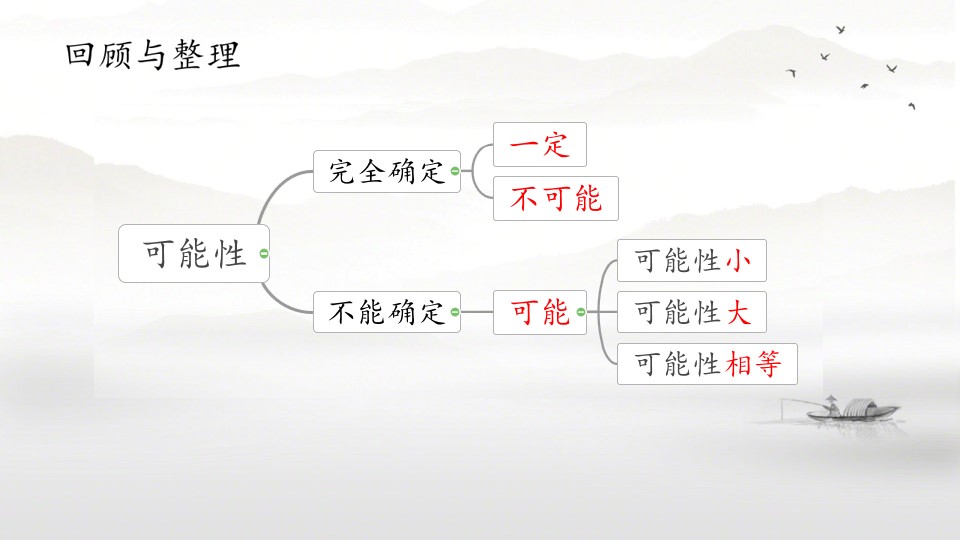 回顾与整理

可能性

完全确定

一定

不可能

不能确定

可能

可能性小

可能性大

可能性相等